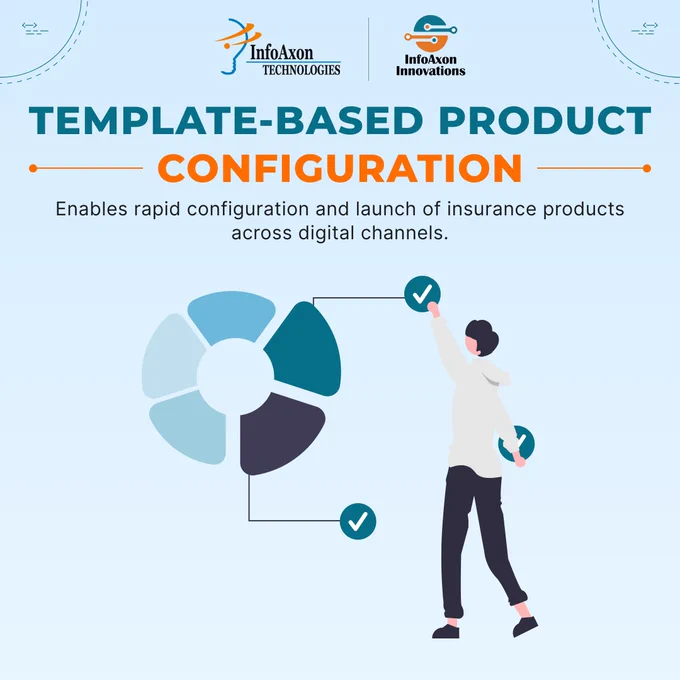 InfoAxon
TECHNOLOGIES

InfoAxon
Innovations

TEMPLATE-BASED PRODUCT
CONFIGURATION

Enables rapid configuration and launch of insurance products across digital channels.